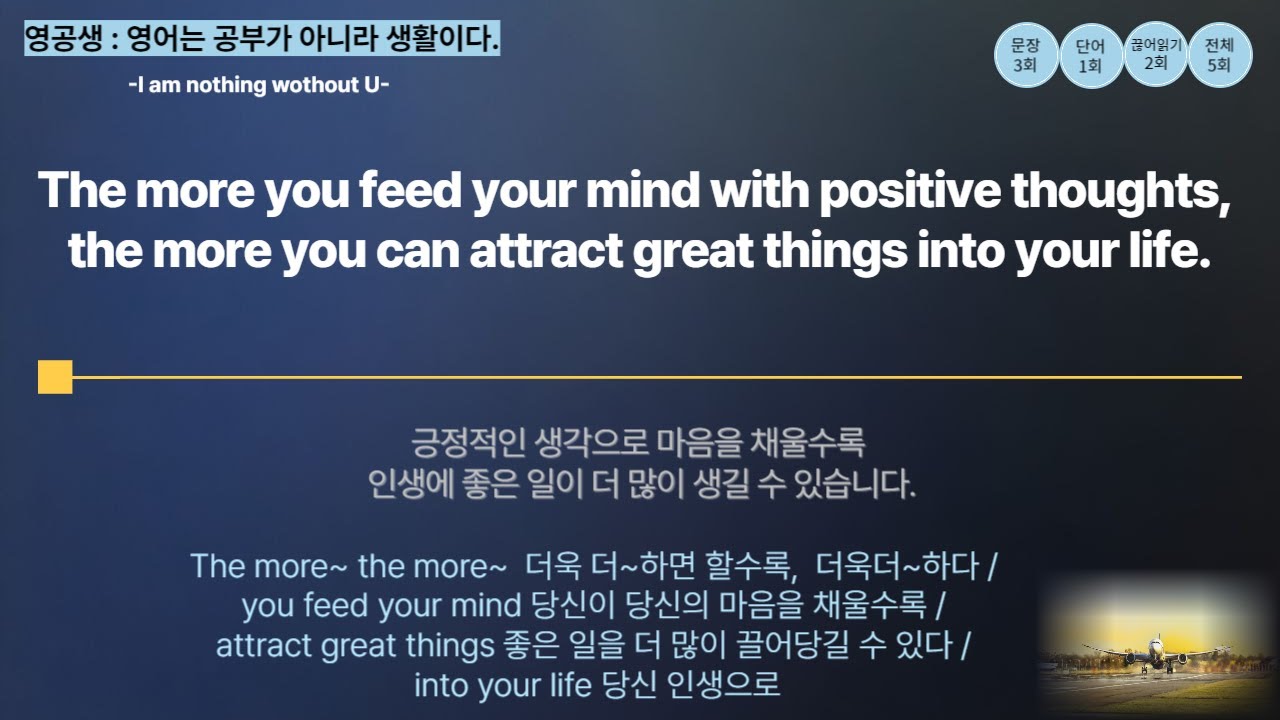 영공생 : 영어는 공부가 아니라 생활이다.

-I am nothing wothout U-

문장 3회

단어 1회

끊어읽기 2회

전체 5회

The more you feed your mind with positive thoughts, the more you can attract great things into your life.

긍정적인 생각으로 마음을 채울수록
인생에 좋은 일이 더 많이 생길 수 있습니다.

The more~ the more~ 더욱 더~하면 할수록, 더욱더~하다 /
you feed your mind 당신이 당신의 마음을 채울수록 /
attract great things 좋은 일을 더 많이 끌어당길 수 있다 /
into your life 당신 인생으로